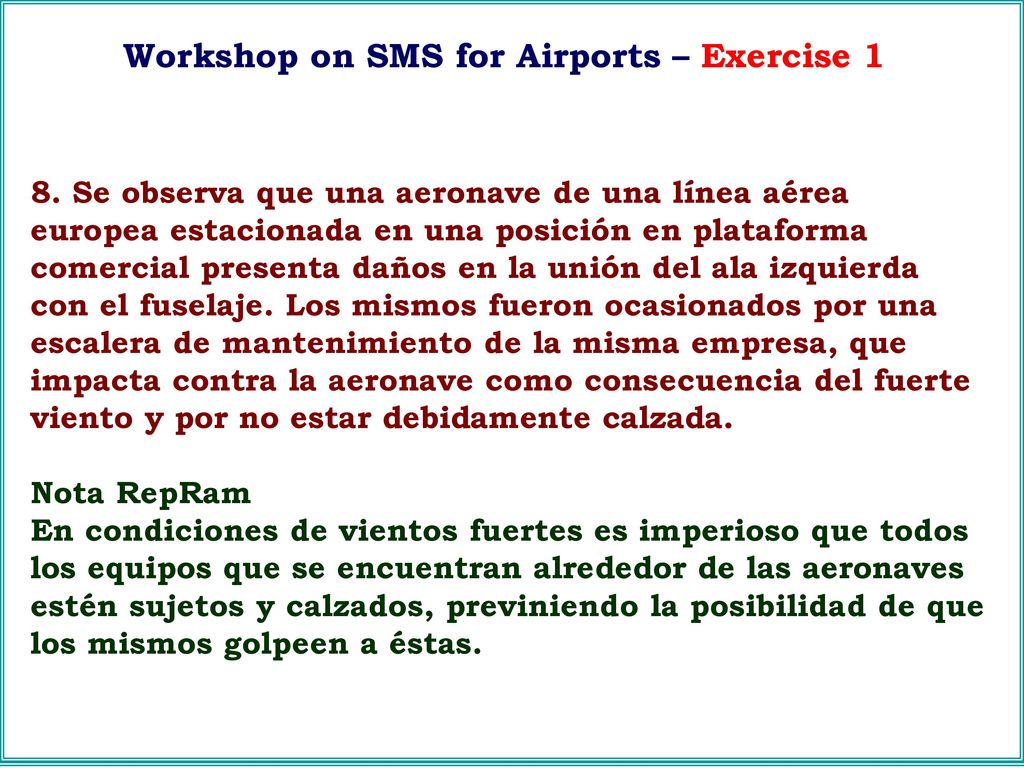 Workshop on SMS for Airports – Exercise 1

8. Se observa que una aeronave de una línea aérea europea estacionada en una posición en plataforma comercial presenta daños en la unión del ala izquierda con el fuselaje. Los mismos fueron ocasionados por una escalera de mantenimiento de la misma empresa, que impacta contra la aeronave como consecuencia del fuerte viento y por no estar debidamente calzada.

Nota RepRam
En condiciones de vientos fuertes es imperioso que todos los equipos que se encuentran alrededor de las aeronaves estén sujetos y calzados, previniendo la posibilidad de que los mismos golpeen a éstas.